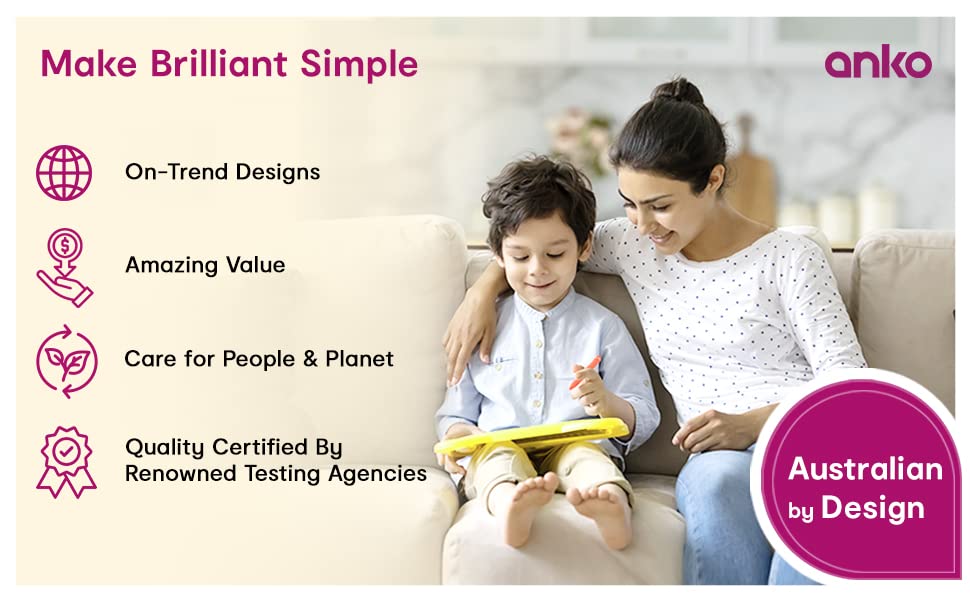 Make Brilliant Simple

anko

On-Trend Designs

Amazing Value

Care for People & Planet

Quality Certified By Renowned Testing Agencies

Australian by Design